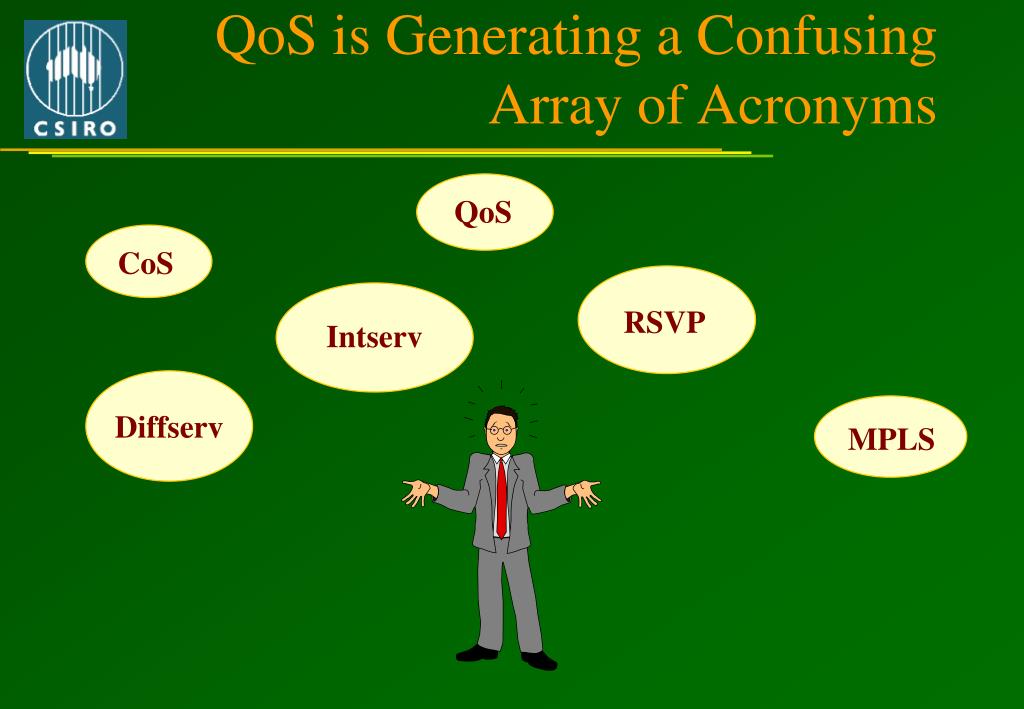 CSIRO

QoS is Generating a Confusing Array of Acronyms

QoS

CoS

Intserv

RSVP

Diffserv

MPLS